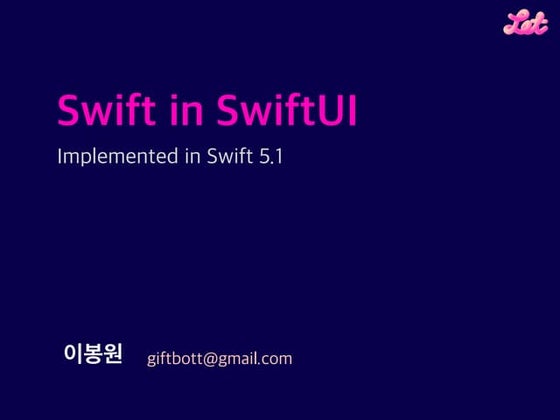 Let

Swift in SwiftUI

Implemented in Swift 5.1

이봉원 giftbott@gmail.com